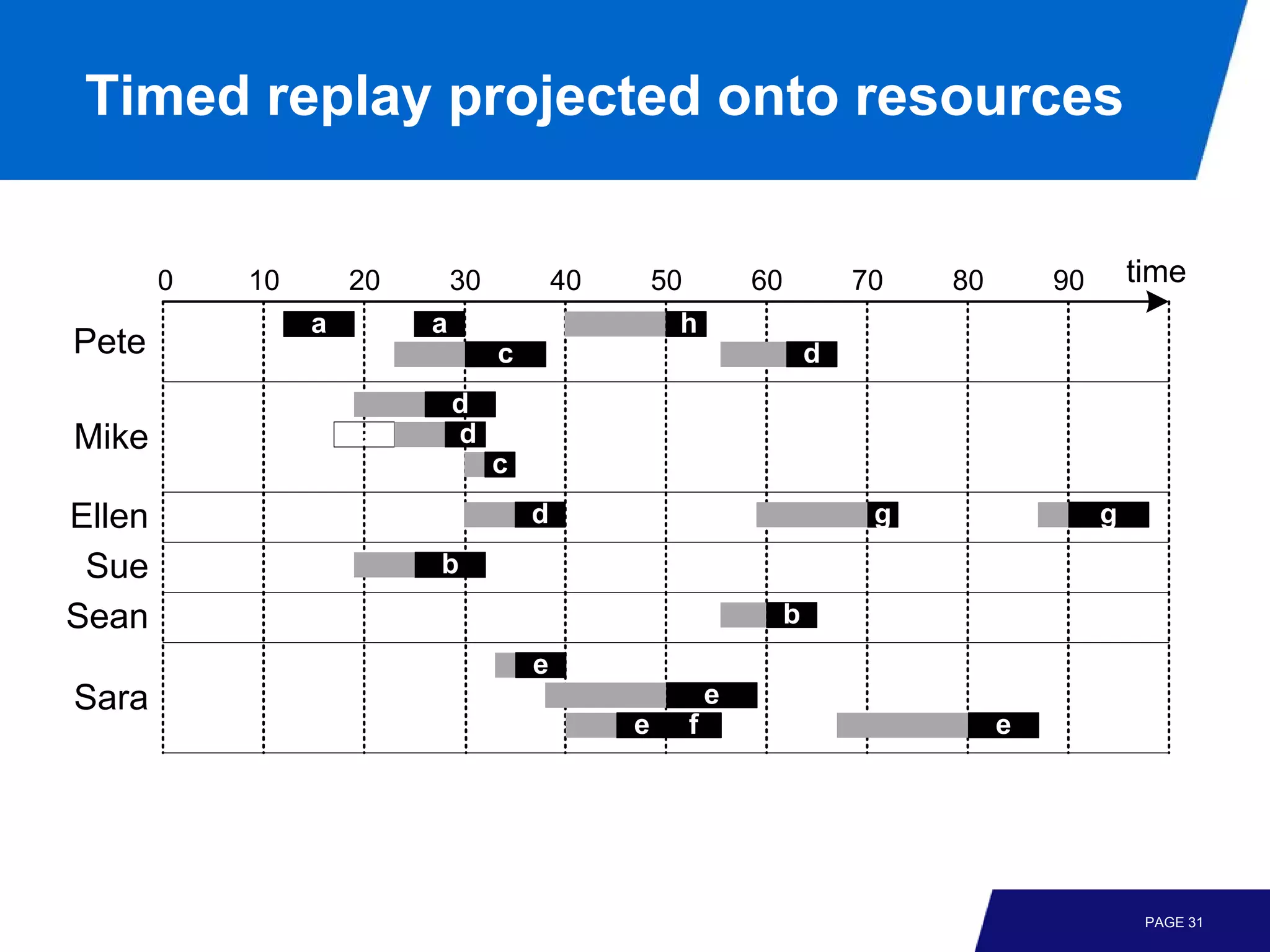 Timed replay projected onto resources

0 10 20 30 40 50 60 70 80 90 time

Pete
a a h
c d

Mike
d
d
c

Ellen
d g g

Sue
b

Sean
b

Sara
e
e
e f e

PAGE 31